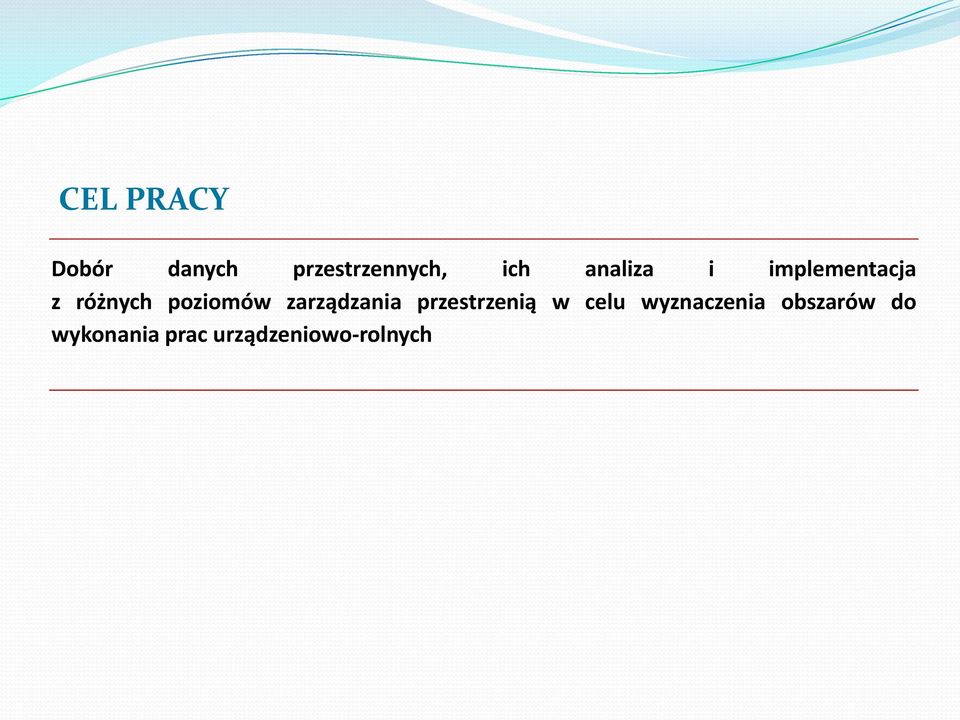 CEL PRACY

Dobór danych przestrzennych, ich analiza i implementacja z różnych poziomów zarządzania przestrzenią w celu wyznaczenia obszarów do wykonania prac urządzeniowo-rolnych